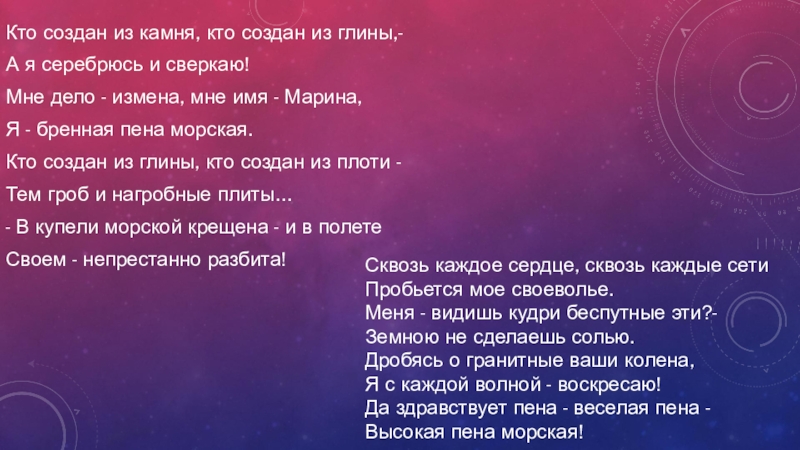 Кто создан из камня, кто создан из глины,-
А я серебрюсь и сверкаю!
Мне дело - измена, мне имя - Марина,
Я - бренная пена морская.
Кто создан из глины, кто создан из плоти -
Тем гроб и нагробные плиты...
- В купели морской крещена - и в полете
Своем - непрестанно разбита!

Сквозь каждое сердце, сквозь каждые сети
Пробьется мое своеволье.
Меня - видишь кудри беспутные эти?-
Земною не сделаешь солью.
Дробясь о гранитные ваши колена,
Я с каждой волной - воскресаю!
Да здравствует пена - веселая пена -
Высокая пена морская!